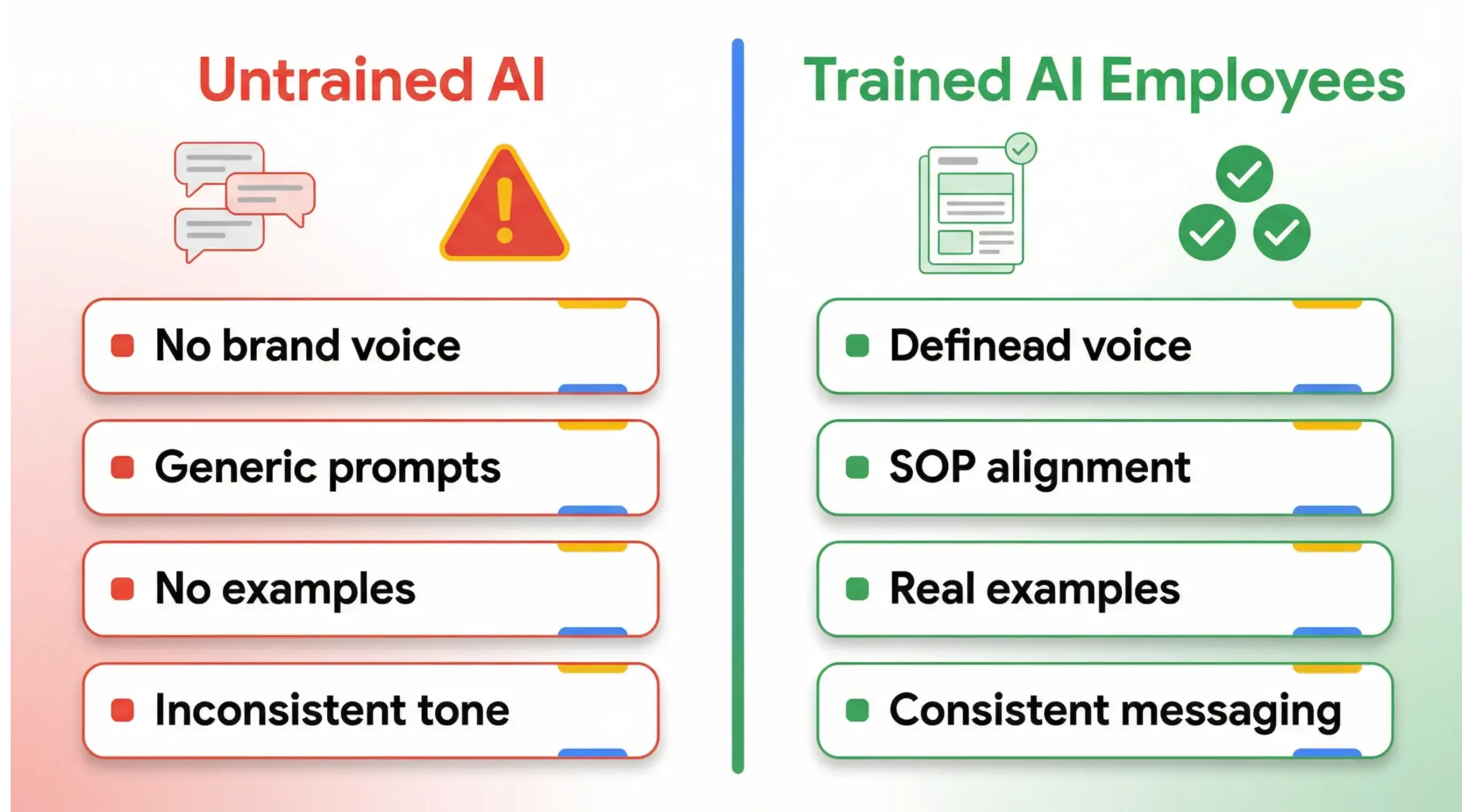 Untrained AI

No brand voice

Generic prompts

No examples

Inconsistent tone

Trained AI Employees

Definead voice

SOP alignment

Real examples

Consistent messaging